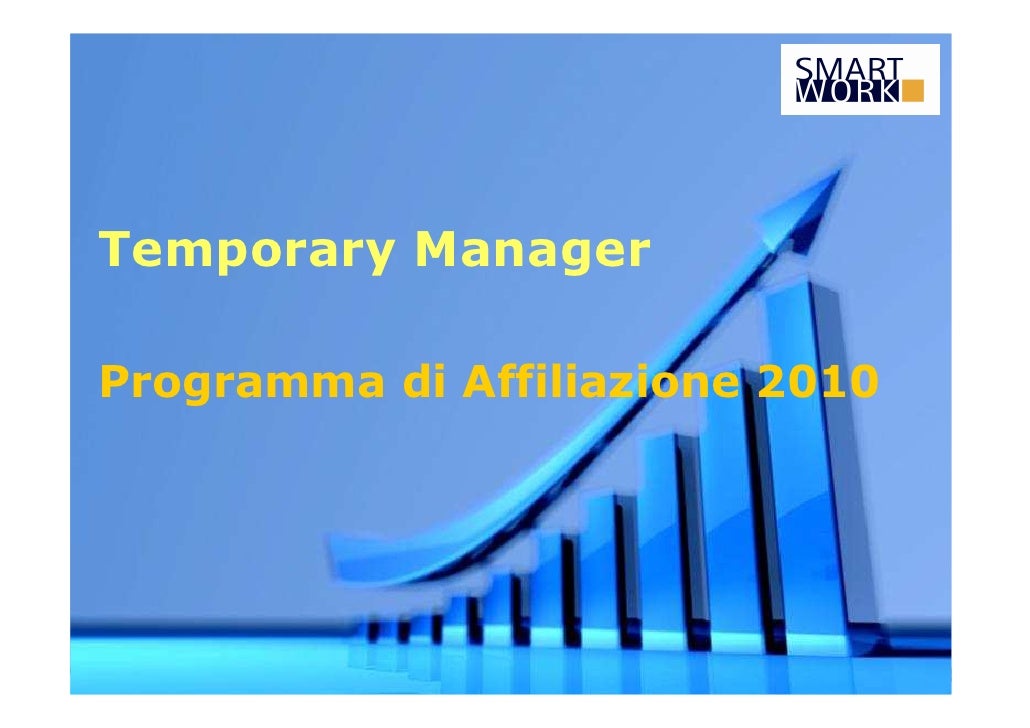 SMART WORK

Temporary Manager

Programma di Affiliazione 2010